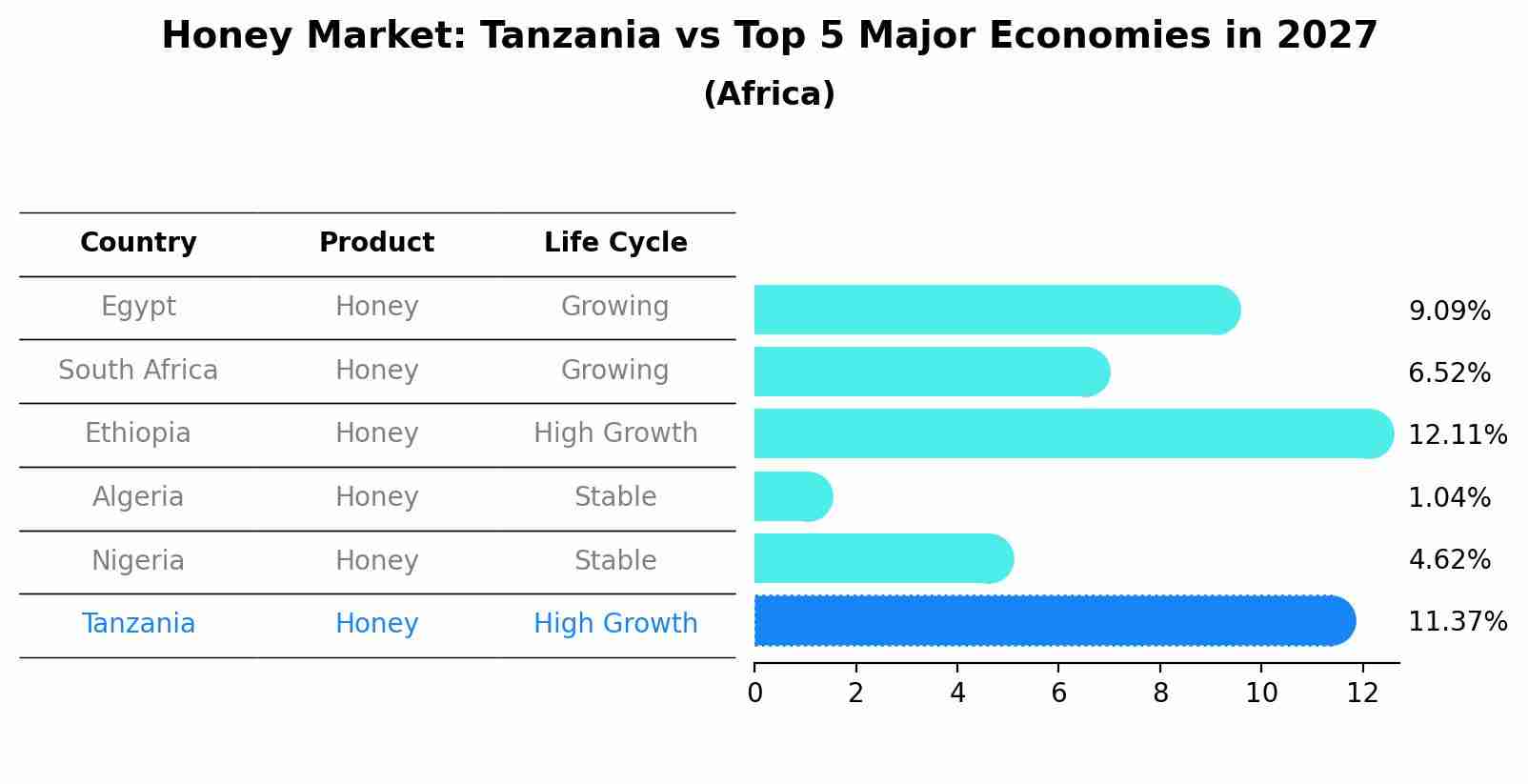 Honey Market: Tanzania vs Top 5 Major Economies in 2027
(Africa)

| Country | Product | Life Cycle |
|---|---|---|
| Egypt | Honey | Growing |
| South Africa | Honey | Growing |
| Ethiopia | Honey | High Growth |
| Algeria | Honey | Stable |
| Nigeria | Honey | Stable |
| Tanzania | Honey | High Growth |

9.09%
6.52%
12.11%
1.04%
4.62%
11.37%

0 2 4 6 8 10 12